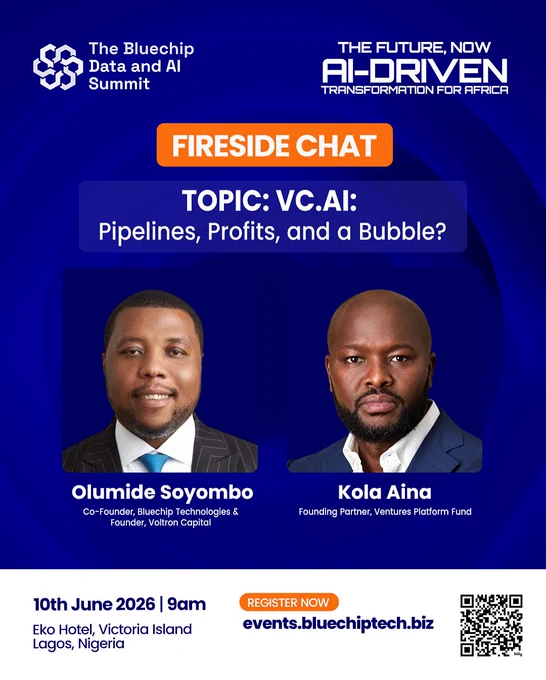 The Bluechip Data and AI Summit

THE FUTURE, NOW
AI-DRIVEN
TRANSFORMATION FOR AFRICA

FIRESIDE CHAT

TOPIC: VC.AI:
Pipelines, Profits, and a Bubble?

Olumide Soyombo
Co-Founder, Bluechip Technologies & Founder, Voltron Capital

Kola Aina
Founding Partner, Ventures Platform Fund

10th June 2026 | 9am
Eko Hotel, Victoria Island
Lagos, Nigeria

REGISTER NOW
events.bluechiptech.biz